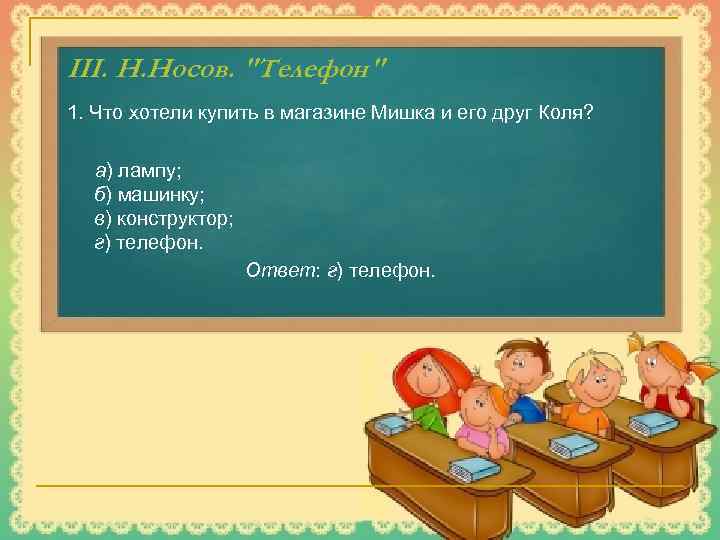 III. Н.Носов. "Телефон"

1. Что хотели купить в магазине Мишка и его друг Коля?

а) лампу;
б) машинку;
в) конструктор;
г) телефон.

Ответ: г) телефон.